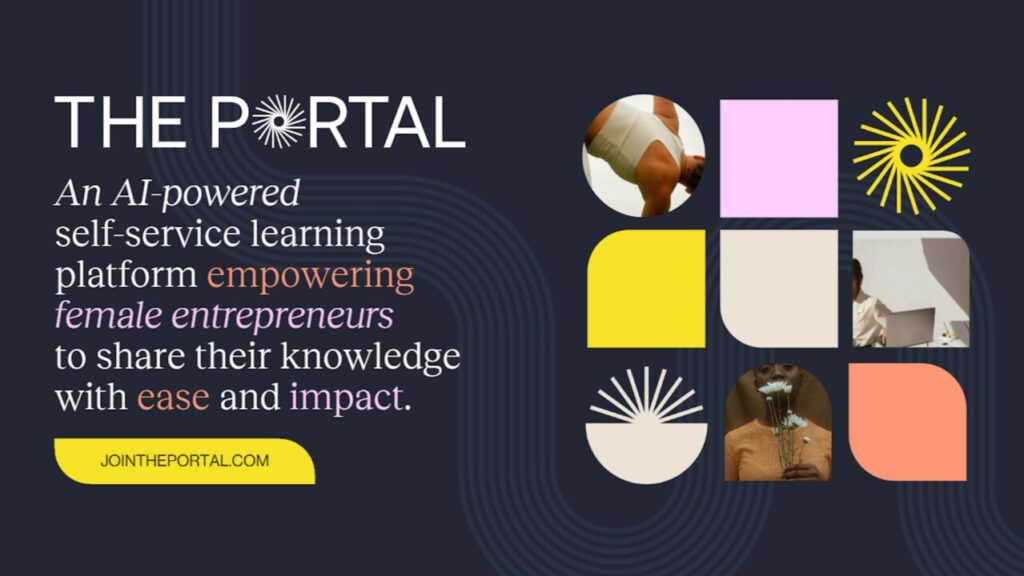 THE PORTAL

An AI-powered self-service learning platform empowering female entrepreneurs to share their knowledge with ease and impact.

JOINTHEPORTAL.COM